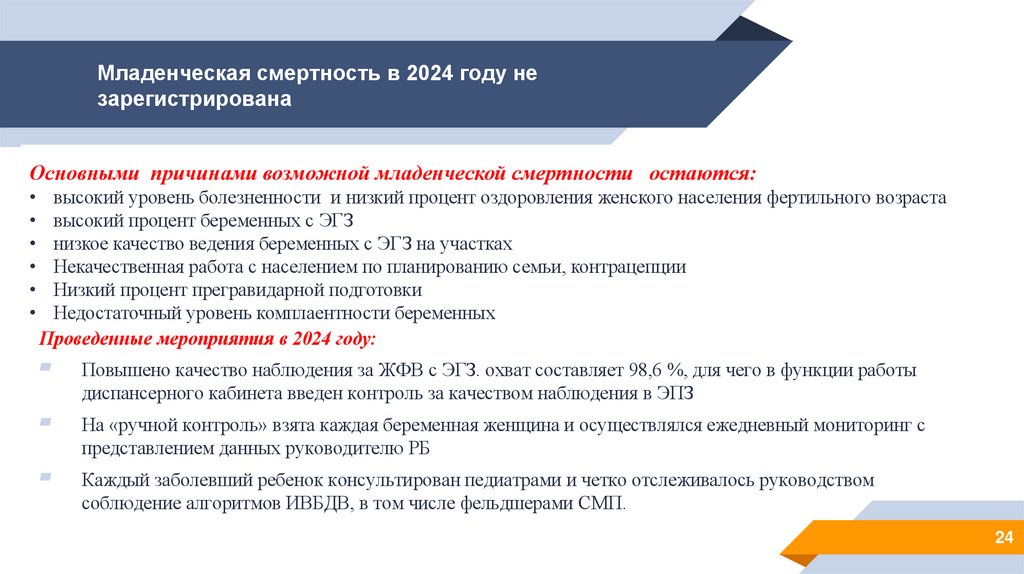 Младенческая смертность в 2024 году не зарегистрирована

Основными причинами возможной младенческой смертности остаются:
• высокий уровень болезненности и низкий процент оздоровления женского населения фертильного возраста
• высокий процент беременных с ЭГЗ
• низкое качество ведения беременных с ЭГЗ на участках
• Некачественная работа с населением по планированию семьи, контрацепции
• Низкий процент прегравидарной подготовки
• Недостаточный уровень комплаентности беременных

Проведенные мероприятия в 2024 году:

Повышено качество наблюдения за ЖФВ с ЭГЗ. охват составляет 98,6 %, для чего в функции работы диспансерного кабинета введен контроль за качеством наблюдения в ЭПЗ

На «ручной контроль» взята каждая беременная женщина и осуществлялся ежедневный мониторинг с представлением данных руководителю РБ

Каждый заболевший ребенок консультирован педиатрами и четко отслеживалось руководством соблюдение алгоритмов ИВБДВ, в том числе фельдшерами СМП.

24